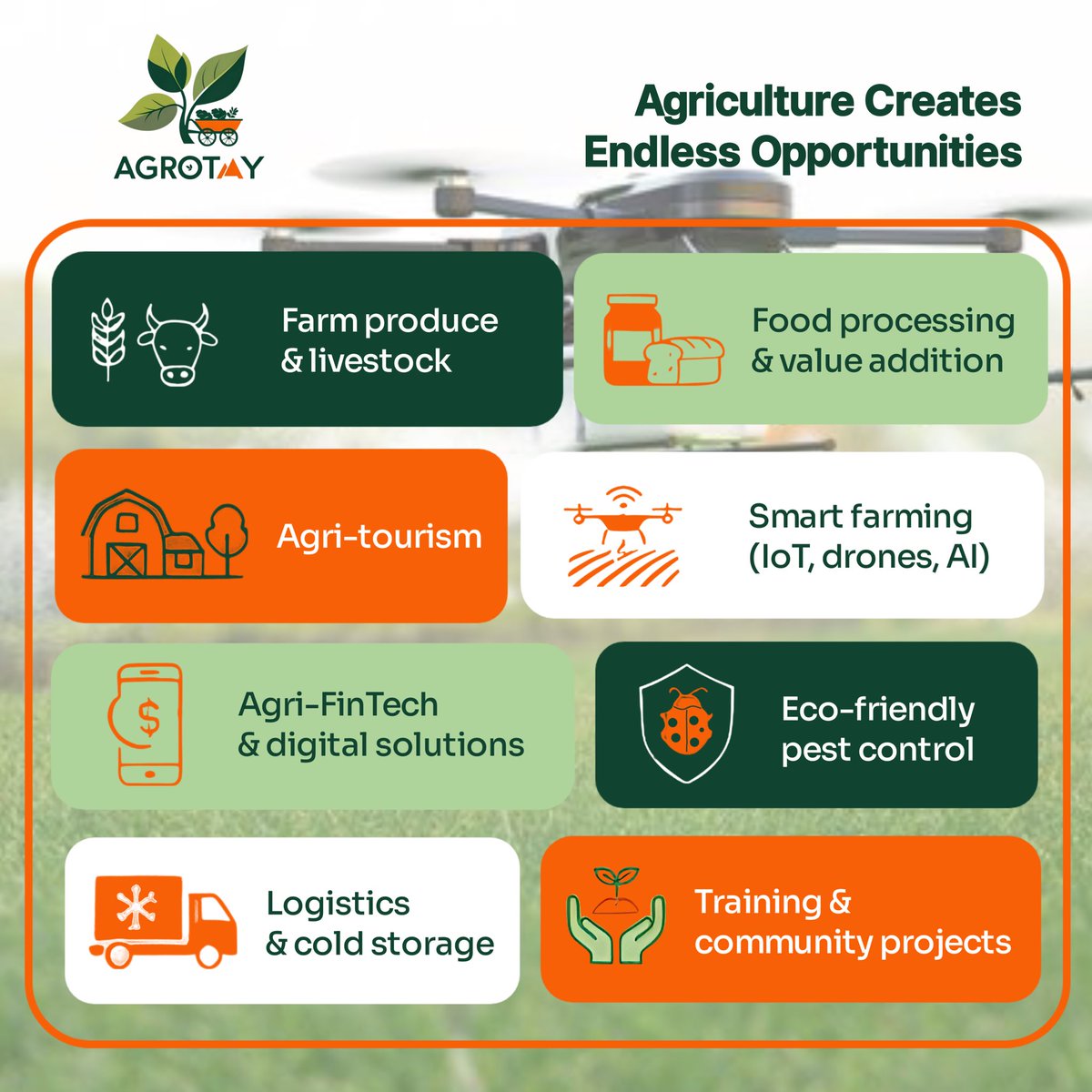 AGROTAY

Agriculture Creates Endless Opportunities

Farm produce & livestock

Food processing & value addition

Agri-tourism

Smart farming (IoT, drones, AI)

Agri-FinTech & digital solutions

Eco-friendly pest control

Logistics & cold storage

Training & community projects